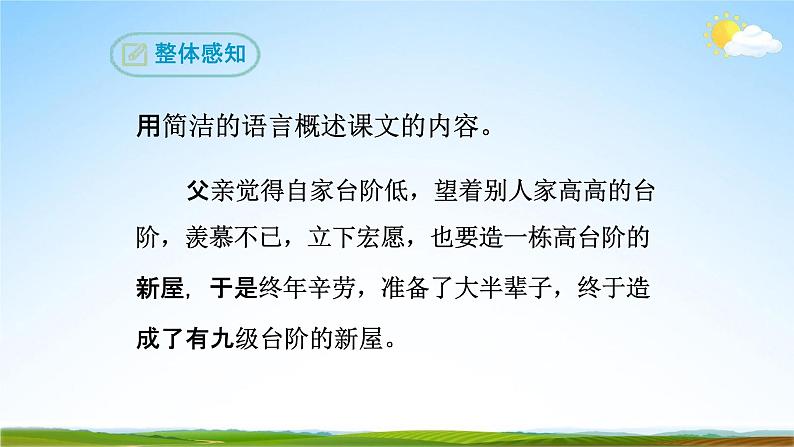 整体感知

用简洁的语言概述课文的内容。

父亲觉得自家台阶低，望着别人家高高的台阶，羡慕不已，立下宏愿，也要造一栋高台阶的新屋，于是终年辛劳，准备了大半辈子，终于造成了有九级台阶的新屋。